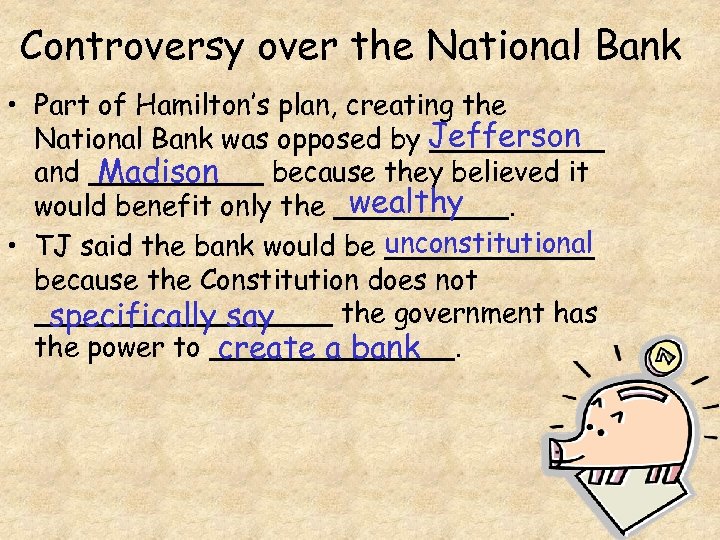 Controversy over the National Bank

• Part of Hamilton's plan, creating the National Bank was opposed by Jefferson and Madison because they believed it would benefit only the wealthy.

• TJ said the bank would be unconstitutional because the Constitution does not specifically say the government has the power to create a bank.